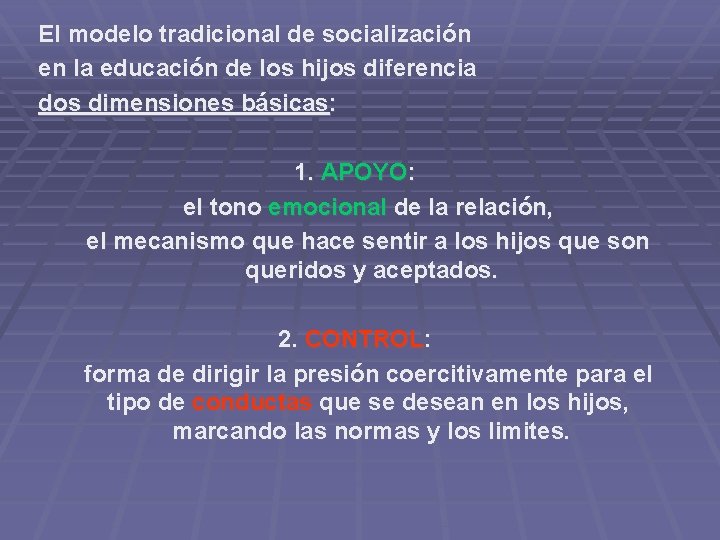 El modelo tradicional de socialización en la educación de los hijos diferencia dos dimensiones básicas:

1. APOYO:
el tono emocional de la relación,
el mecanismo que hace sentir a los hijos que son queridos y aceptados.

2. CONTROL:
forma de dirigir la presión coercitivamente para el tipo de conductas que se desean en los hijos, marcando las normas y los limites.